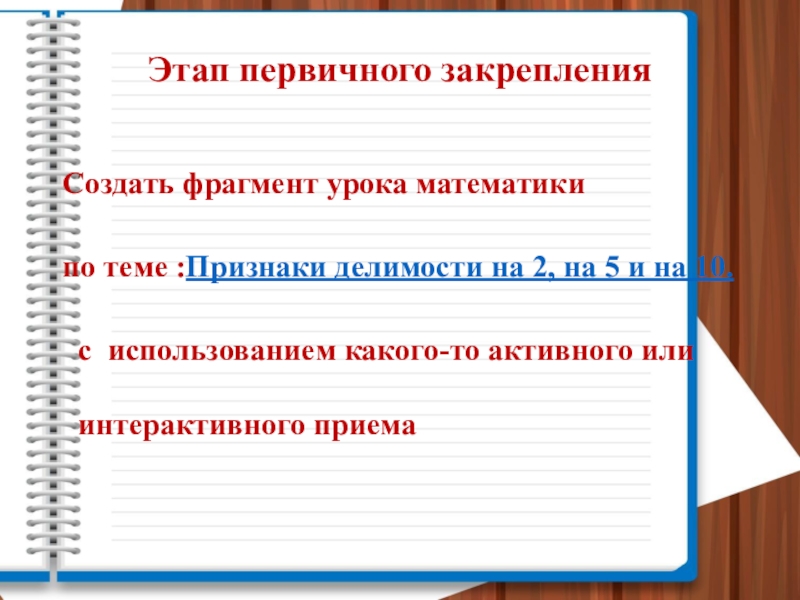 Этап первичного закрепления

Создать фрагмент урока математики

по теме :Признаки делимости на 2, на 5 и на 10.

с использованием какого-то активного или

интерактивного приема